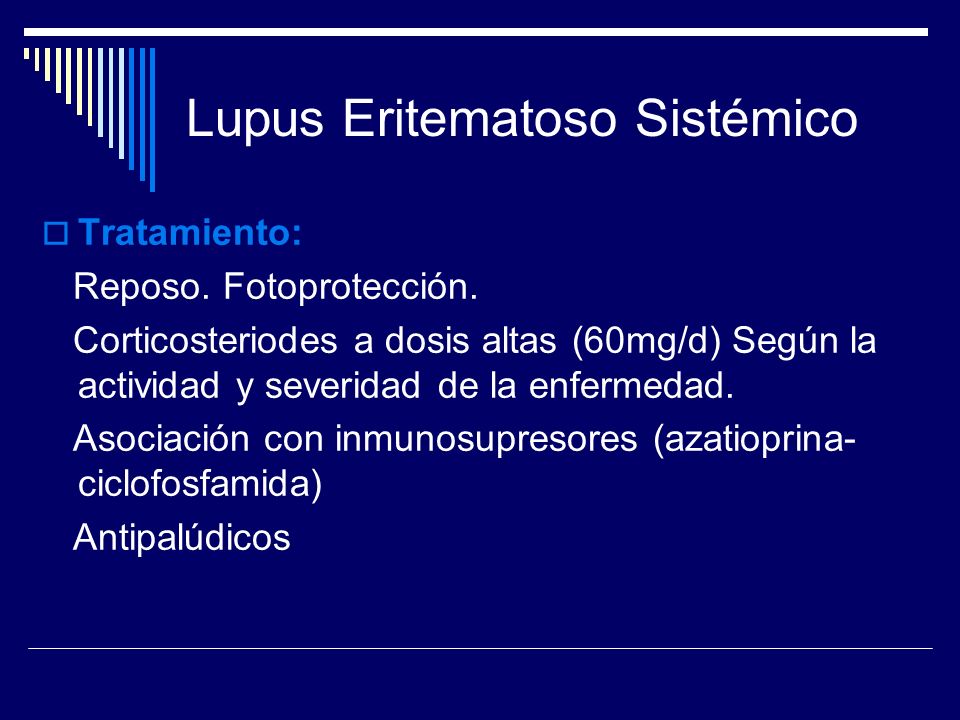 Lupus Eritematoso Sistémico

Tratamiento:

Reposo. Fotoprotección.

Corticosteriodes a dosis altas (60mg/d) Según la actividad y severidad de la enfermedad.

Asociación con inmunosupresores (azatioprina-ciclofosfamida)

Antipalúdicos